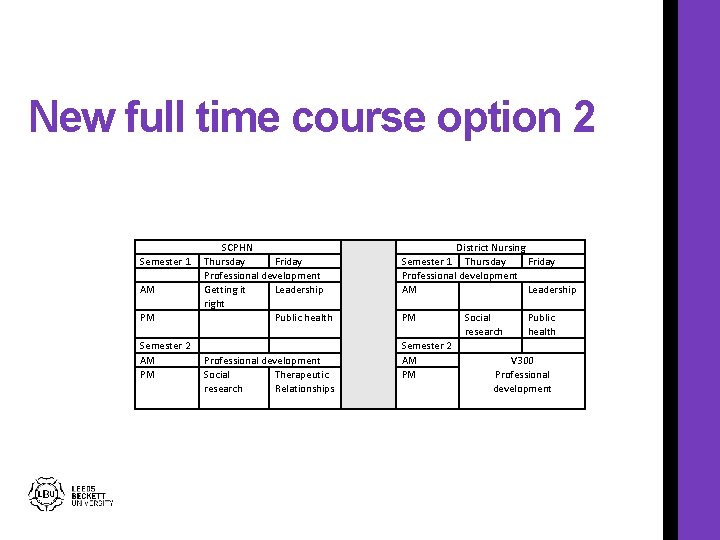 New full time course option 2

| SCPHN | | |
|---|---|---|
| Semester 1 | Thursday | Friday |
| | Professional development | |
| AM | Getting it right | Leadership |
| PM | | Public health |
| Semester 2 | | |
| AM | Professional development | |
| PM | Social research | Therapeutic Relationships |

| District Nursing | | |
|---|---|---|
| Semester 1 | Thursday | Friday |
| Professional development | | |
| AM | | Leadership |
| PM | Social research | Public health |
| Semester 2 | | |
| AM | V300 Professional development | |
| PM | | |

LBU
LEEDS BECKETT UNIVERSITY